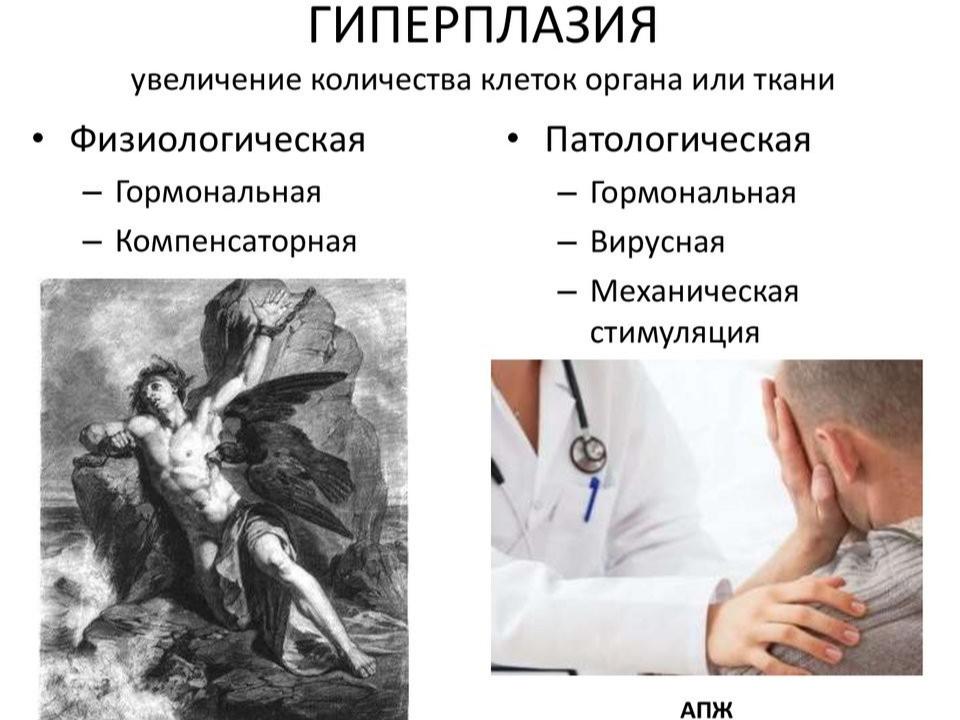 ГИПЕРПЛАЗИЯ
увеличение количества клеток органа или ткани

• Физиологическая
– Гормональная
– Компенсаторная

• Патологическая
– Гормональная
– Вирусная
– Механическая стимуляция

АПЖ